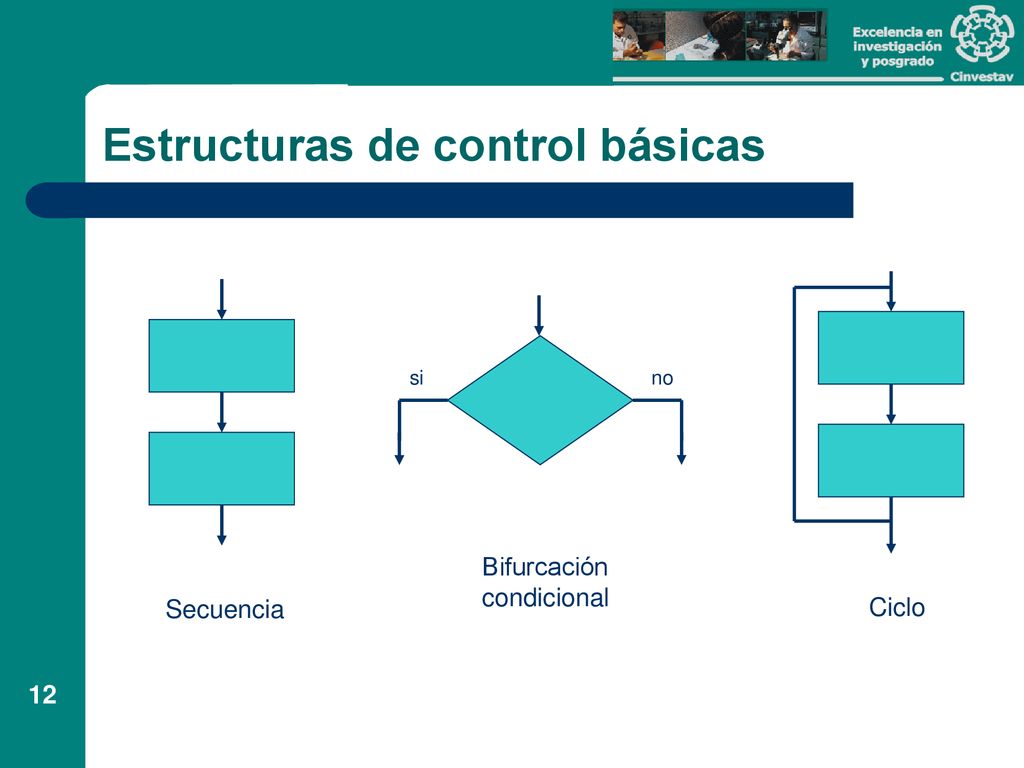 Excelencia en investigación y posgrado

Cinvestav

Estructuras de control básicas

si

no

Secuencia

Bifurcación condicional

Ciclo

12